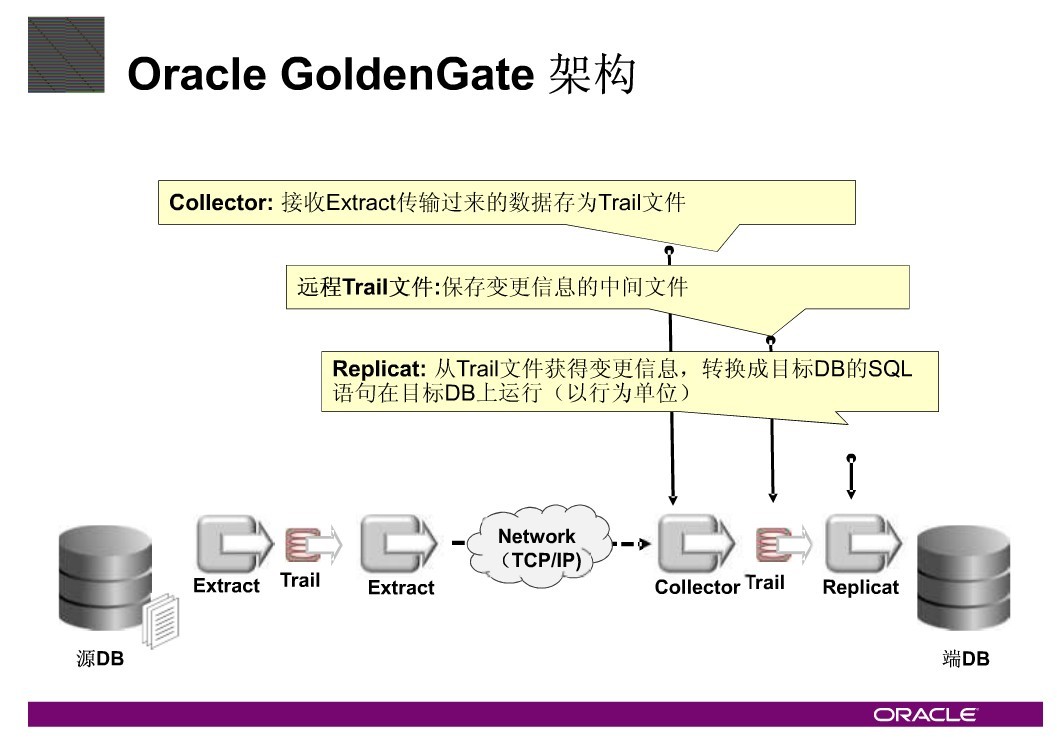 Oracle GoldenGate 架构

Collector: 接收Extract传输过来的数据存为Trail文件

远程Trail文件:保存变更信息的中间文件

Replicat: 从Trail文件获得变更信息，转换成目标DB的SQL语句在目标DB上运行（以行为单位）

Extract

Trail

Extract

Network （TCP/IP）

Collector

Trail

Replicat

源DB

端DB

ORACLE